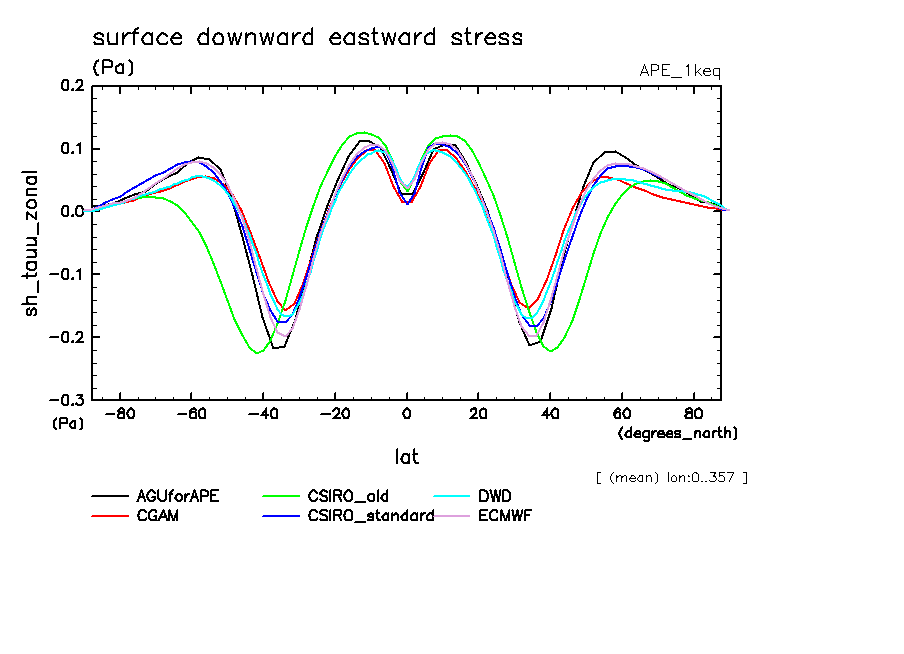 surface downward eastward stress

(Pa)

APE_1keq

sh_tauu_zonal

0.2
0.1
0.0
−0.1
−0.2
−0.3

(Pa)

−80 −60 −40 −20 0 20 40 60 80

(degrees_north)

lat

[ (mean) lon:0..357 ]

AGUforAPE
CGAM
CSIRO_old
CSIRO_standard
DWD
ECMWF